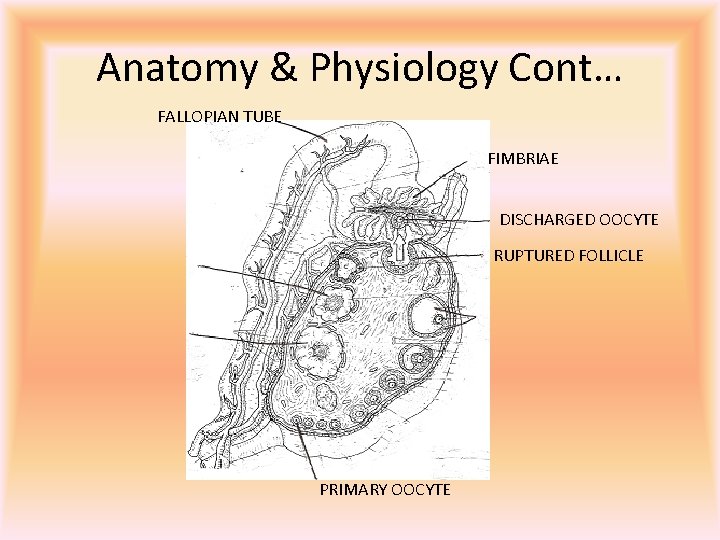 Anatomy & Physiology Cont…

FALLOPIAN TUBE

FIMBRIAE

DISCHARGED OOCYTE

RUPTURED FOLLICLE

PRIMARY OOCYTE